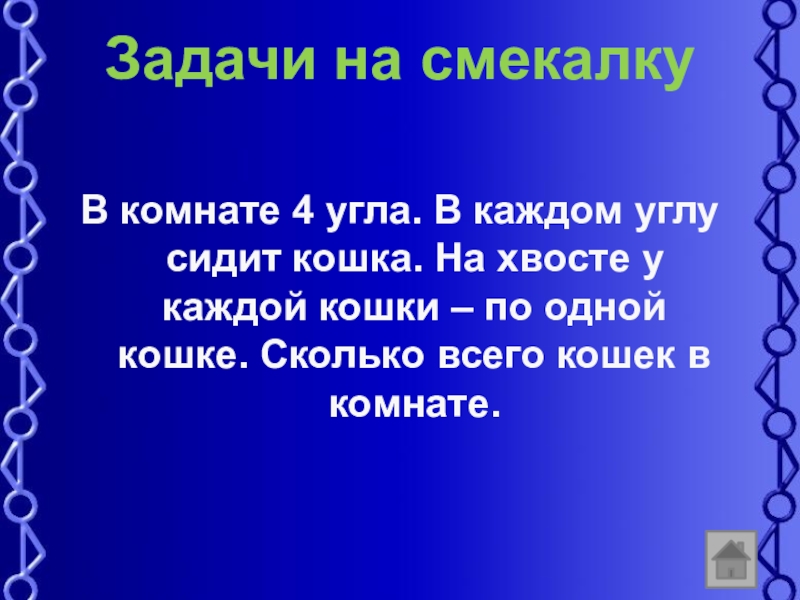 Задачи на смекалку

В комнате 4 угла. В каждом углу сидит кошка. На хвосте у каждой кошки – по одной кошке. Сколько всего кошек в комнате.